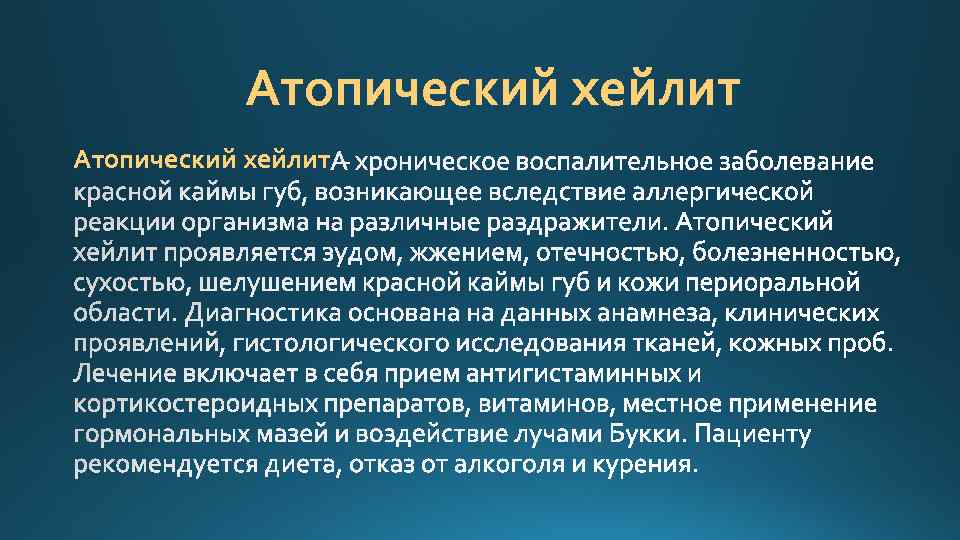 Атопический хейлит

Атопический хейлит – хроническое воспалительное заболевание красной каймы губ, возникающее вследствие аллергической реакции организма на различные раздражители. Атопический хейлит проявляется зудом, жжением, отечностью, болезненностью, сухостью, шелушением красной каймы губ и кожи периоральной области. Диагностика основана на данных анамнеза, клинических проявлений, гистологического исследования тканей, кожных проб. Лечение включает в себя прием антигистаминных и кортикостероидных препаратов, витаминов, местное применение гормональных мазей и воздействие лучами Букки. Пациенту рекомендуется диета, отказ от алкоголя и курения.